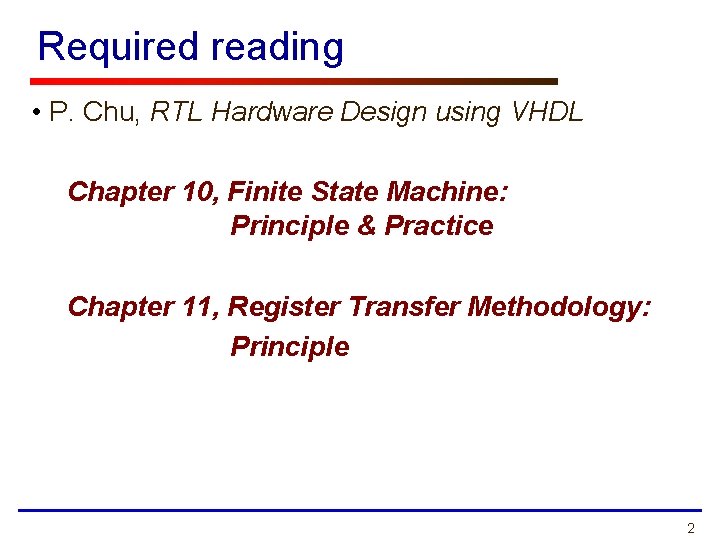 Required reading

• P. Chu, RTL Hardware Design using VHDL

Chapter 10, Finite State Machine: Principle & Practice

Chapter 11, Register Transfer Methodology: Principle

2